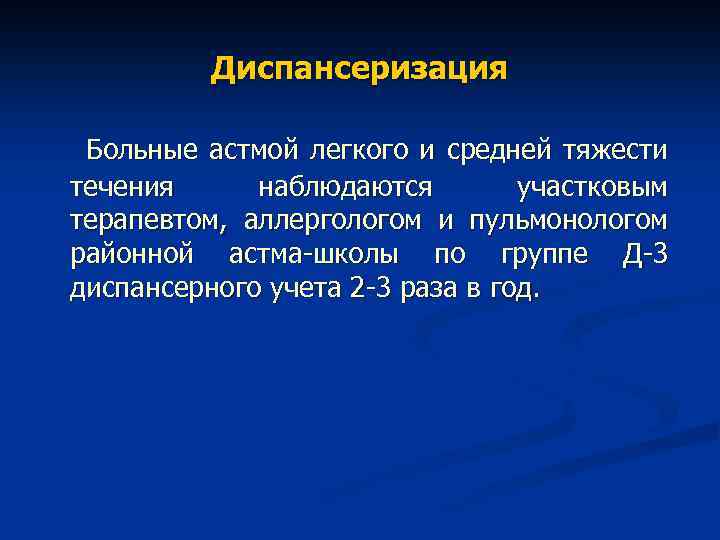 Диспансеризация

Больные астмой легкого и средней тяжести течения наблюдаются участковым терапевтом, аллергологом и пульмонологом районной астма-школы по группе Д-3 диспансерного учета 2-3 раза в год.